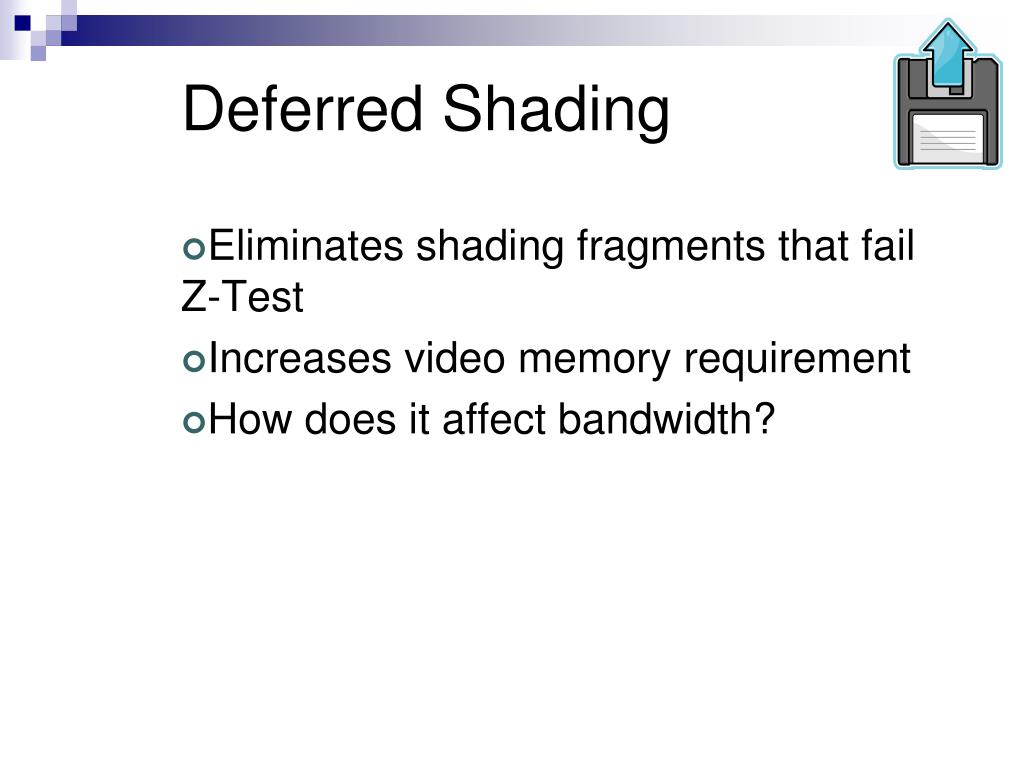 Deferred Shading

Eliminates shading fragments that fail Z-Test

Increases video memory requirement

How does it affect bandwidth?